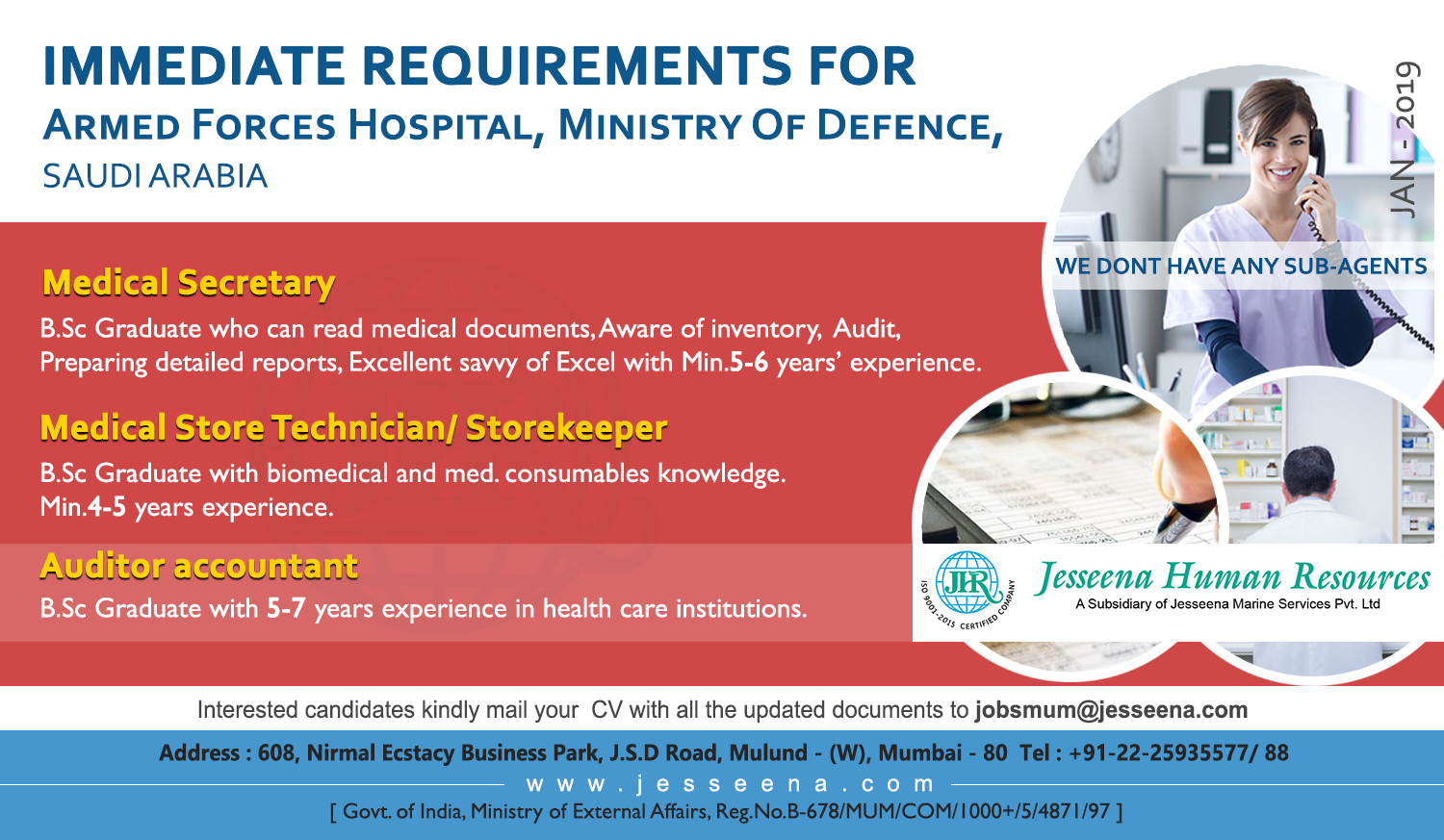 IMMEDIATE REQUIREMENTS FOR
ARMED FORCES HOSPITAL, MINISTRY OF DEFENCE,
SAUDI ARABIA

JAN - 2019

WE DONT HAVE ANY SUB-AGENTS

Medical Secretary
B.Sc Graduate who can read medical documents, Aware of inventory, Audit, Preparing detailed reports, Excellent savvy of Excel with Min.5-6 years' experience.

Medical Store Technician/ Storekeeper
B.Sc Graduate with biomedical and med. consumables knowledge. Min.4-5 years experience.

Auditor accountant
B.Sc Graduate with 5-7 years experience in health care institutions.

JHR
ISO 9001-2015 CERTIFIED COMPANY
Jesseena Human Resources
A Subsidiary of Jesseena Marine Services Pvt. Ltd

Interested candidates kindly mail your CV with all the updated documents to jobsmum@jesseena.com

Address : 608, Nirmal Ecstacy Business Park, J.S.D Road, Mulund - (W), Mumbai - 80 Tel : +91-22-25935577/ 88
www.jesseena.com
[ Govt. of India, Ministry of External Affairs, Reg.No.B-678/MUM/COM/1000+/5/4871/97 ]